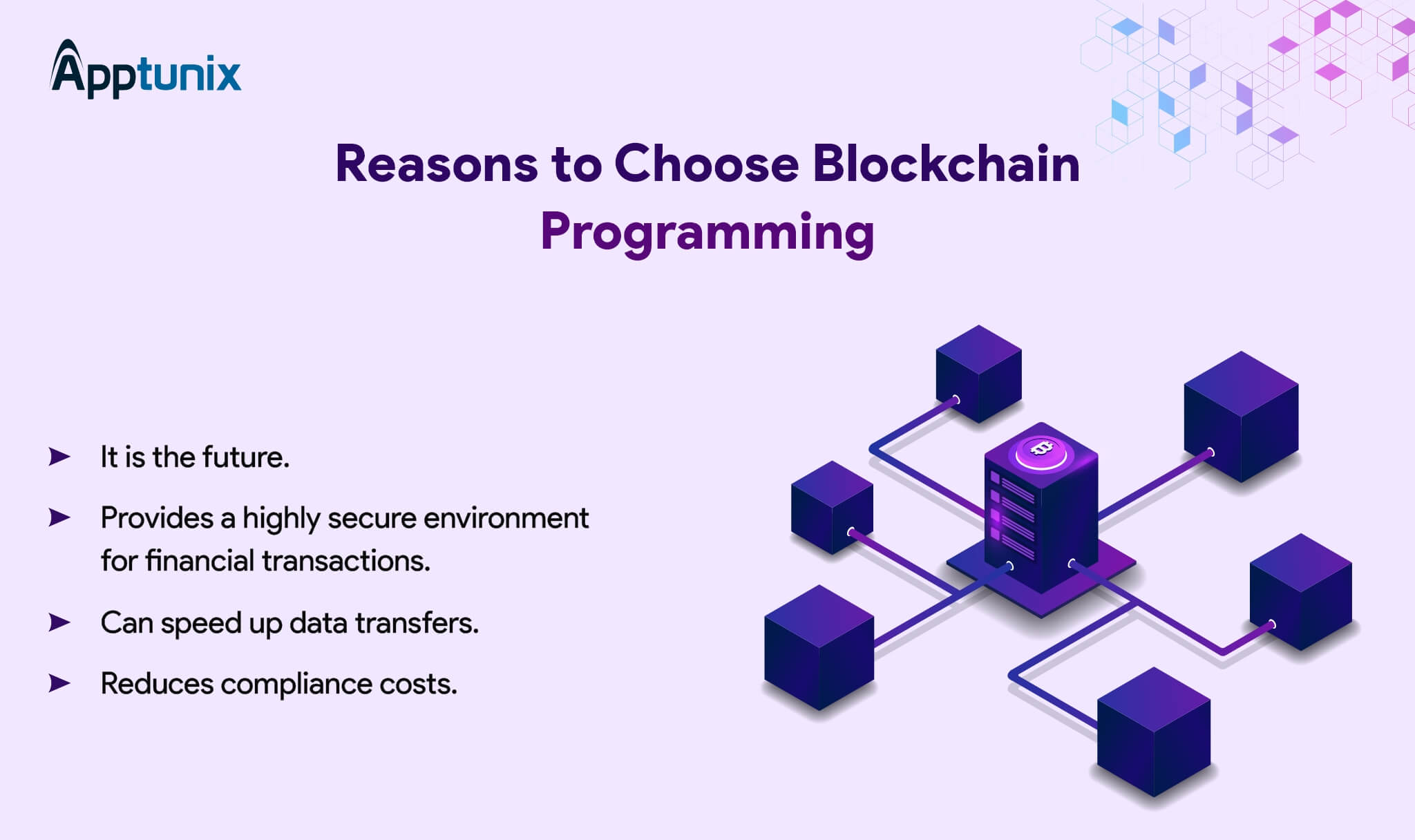 Apptunix

Reasons to Choose Blockchain Programming

➤ It is the future.

➤ Provides a highly secure environment for financial transactions.

➤ Can speed up data transfers.

➤ Reduces compliance costs.